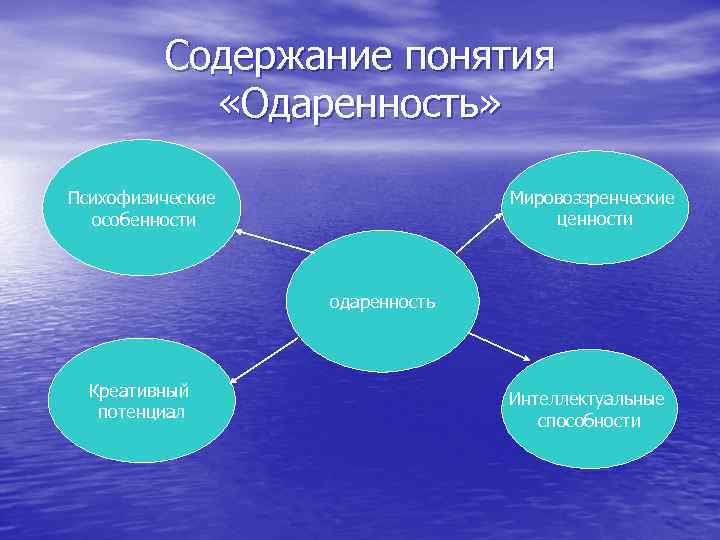 Содержание понятия «Одаренность»

Психофизические особенности

Мировоззренческие ценности

одаренность

Креативный потенциал

Интеллектуальные способности